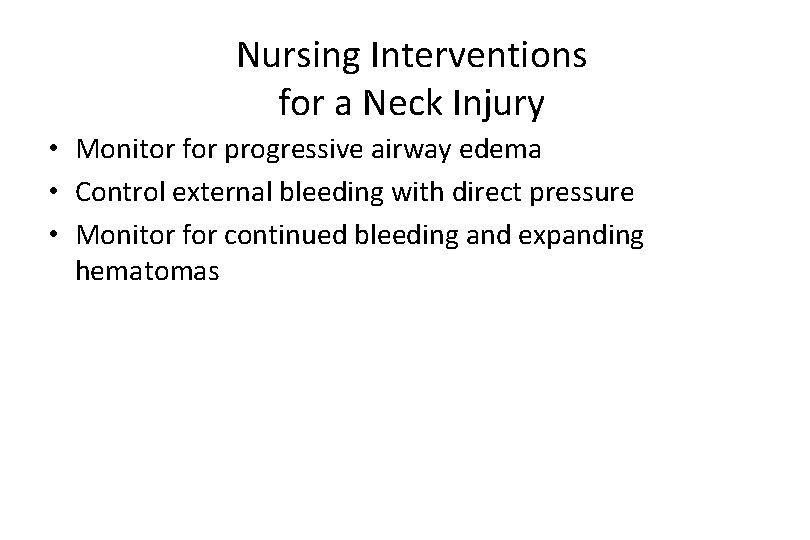 Nursing Interventions for a Neck Injury

• Monitor for progressive airway edema
• Control external bleeding with direct pressure
• Monitor for continued bleeding and expanding hematomas